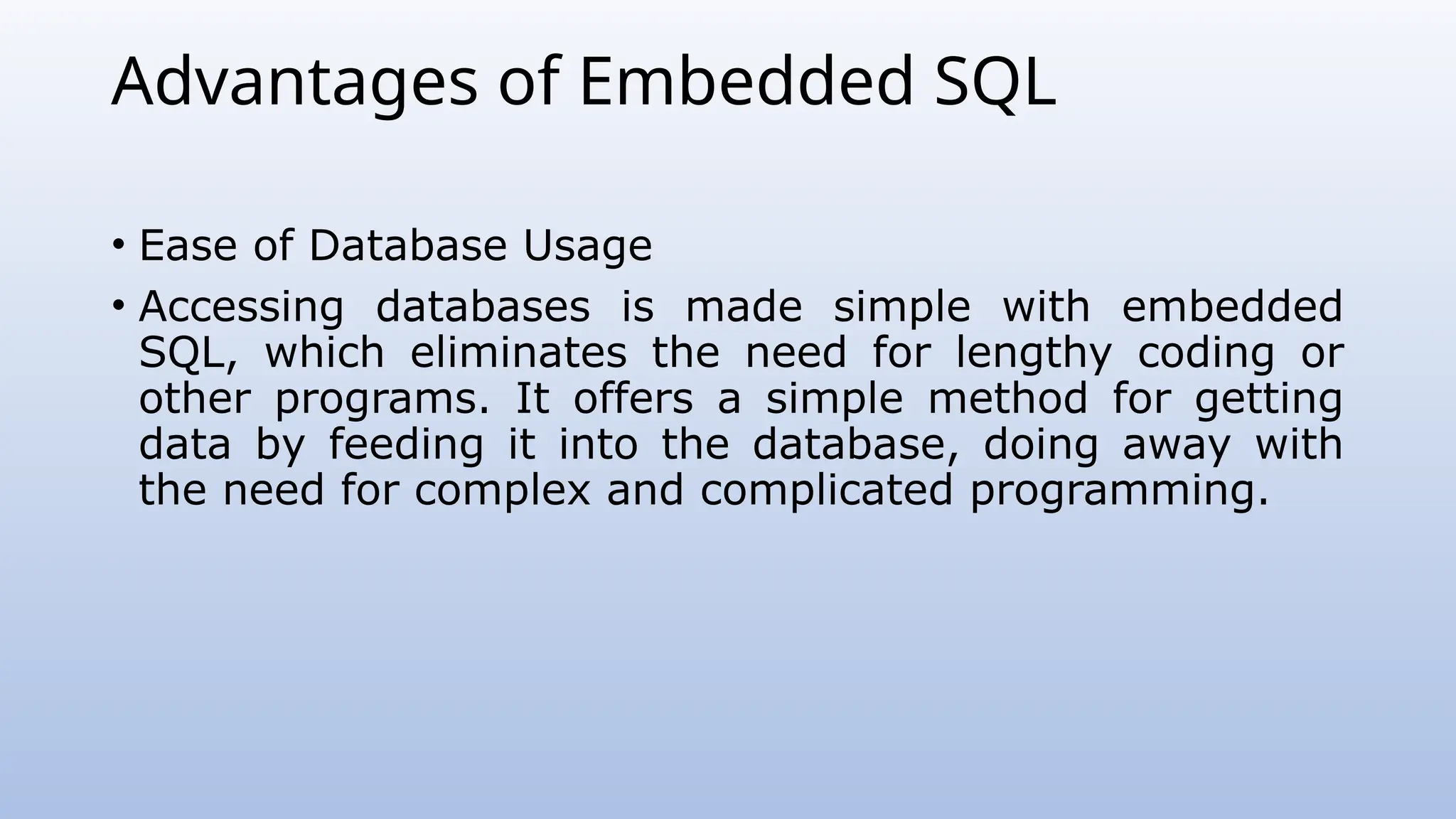 Advantages of Embedded SQL

• Ease of Database Usage
• Accessing databases is made simple with embedded SQL, which eliminates the need for lengthy coding or other programs. It offers a simple method for getting data by feeding it into the database, doing away with the need for complex and complicated programming.